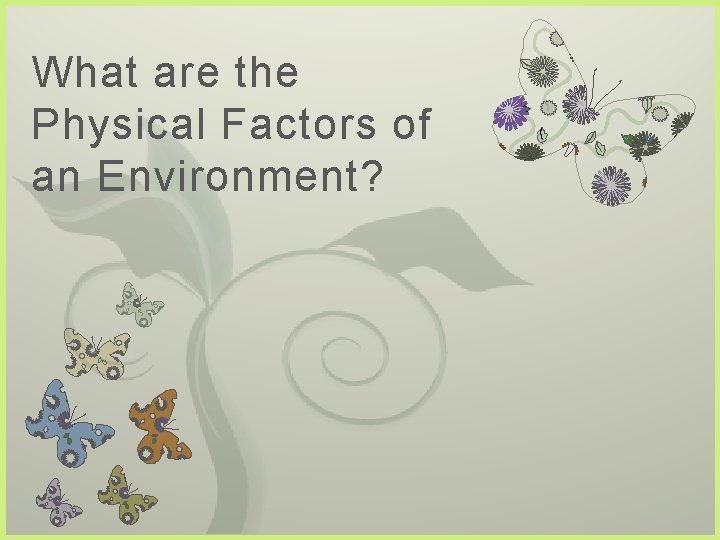 What are the Physical Factors of an Environment?